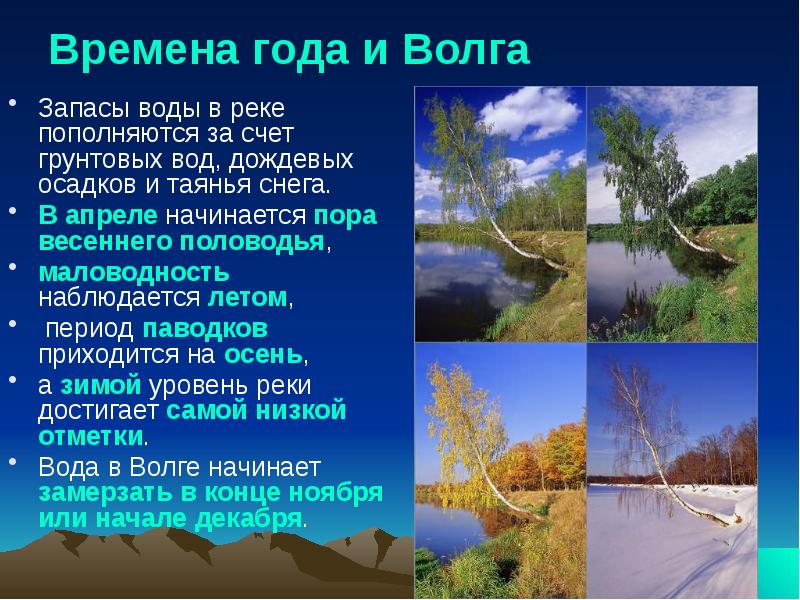 Времена года и Волга

• Запасы воды в реке пополняются за счет грунтовых вод, дождевых осадков и таянья снега.
• В апреле начинается пора весеннего половодья,
• маловодность наблюдается летом,
• период паводков приходится на осень,
• а зимой уровень реки достигает самой низкой отметки.
• Вода в Волге начинает замерзать в конце ноября или начале декабря.